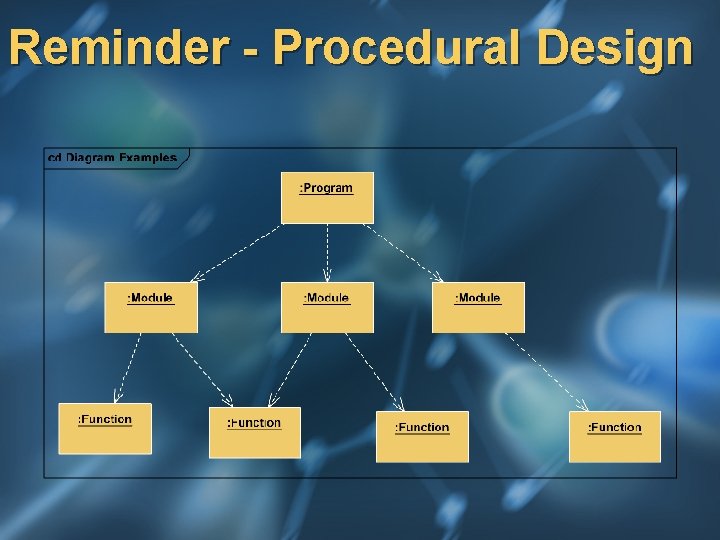 Reminder - Procedural Design

cd Diagram Examples

:Program

:Module

:Module

:Module

:Function

:Function

:Function

:Function